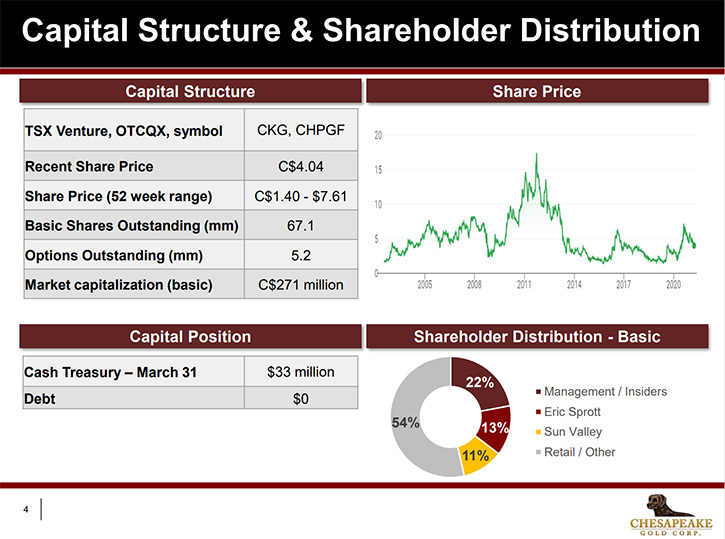 Capital Structure & Shareholder Distribution

Capital Structure

| TSX Venture, OTCQX, symbol | CKG, CHPGF |
|---|---|
| Recent Share Price | C$4.04 |
| Share Price (52 week range) | C$1.40 - $7.61 |
| Basic Shares Outstanding (mm) | 67.1 |
| Options Outstanding (mm) | 5.2 |
| Market capitalization (basic) | C$271 million |

Share Price

20
15
10
5
0
2005 2008 2011 2014 2017 2020

Capital Position

| Cash Treasury – March 31 | $33 million |
|---|---|
| Debt | $0 |

Shareholder Distribution - Basic

22%
13%
11%
54%

Management / Insiders
Eric Sprott
Sun Valley
Retail / Other

4

CHESAPEAKE
GOLD CORP.